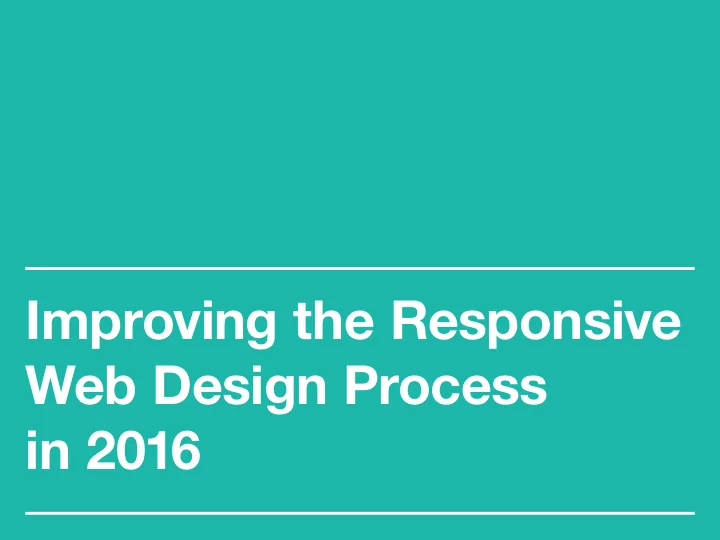 Improving the Responsive Web Design Process in 2016